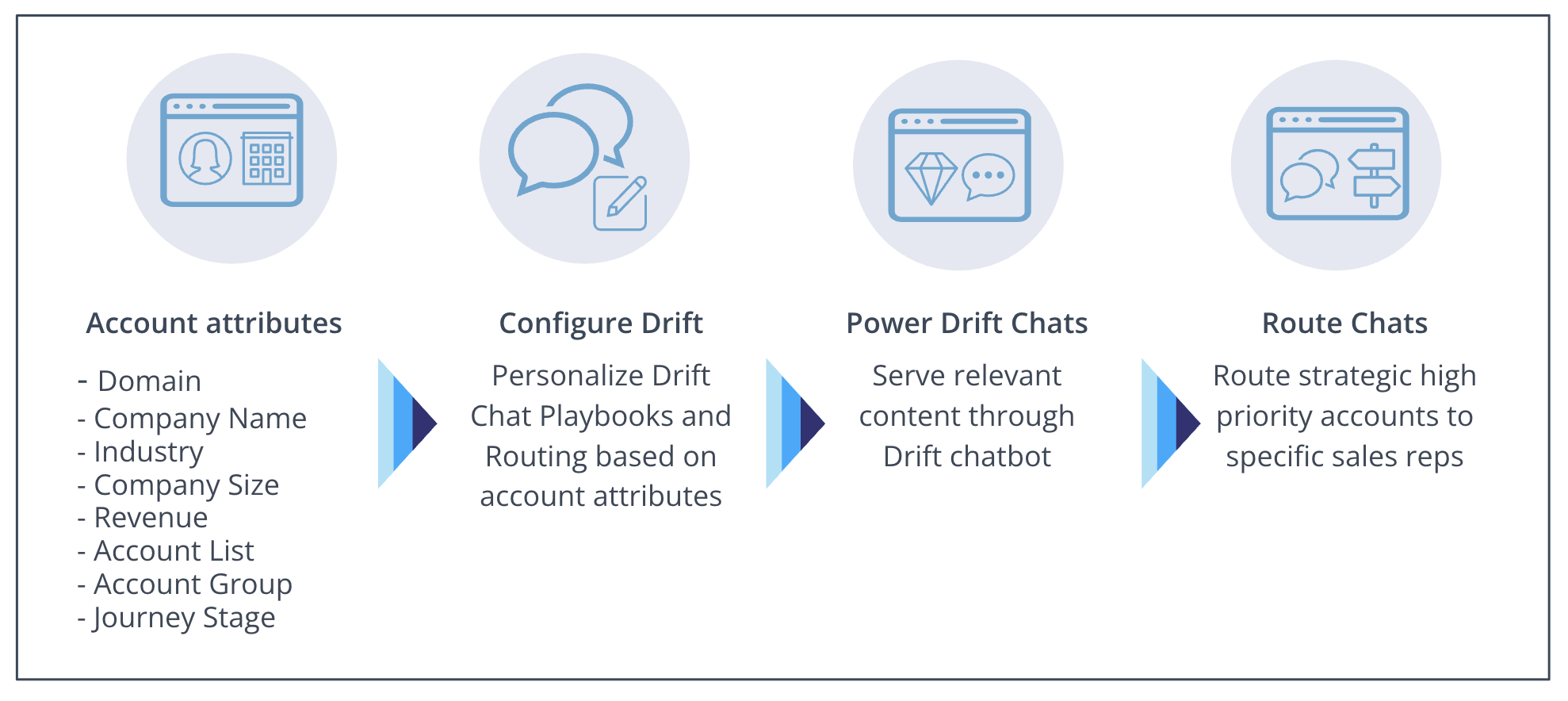 Account attributes

- Domain
- Company Name
- Industry
- Company Size
- Revenue
- Account List
- Account Group
- Journey Stage

Configure Drift

Personalize Drift Chat Playbooks and Routing based on account attributes

Power Drift Chats

Serve relevant content through Drift chatbot

Route Chats

Route strategic high priority accounts to specific sales reps